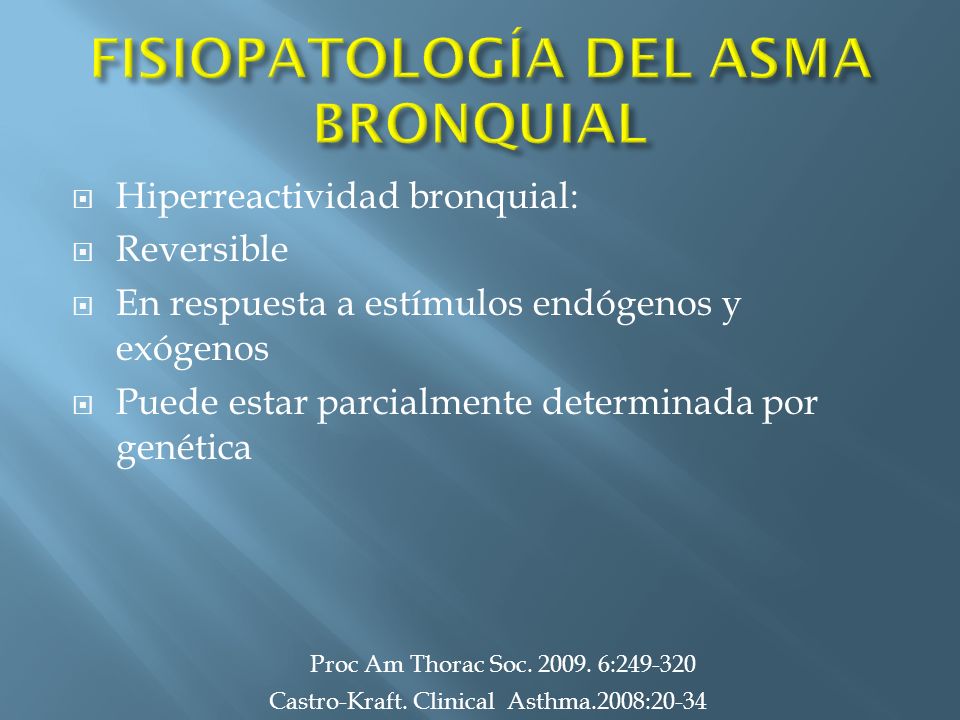 FISIOPATOLOGÍA DEL ASMA BRONQUIAL

Hiperreactividad bronquial:

Reversible

En respuesta a estímulos endógenos y exógenos

Puede estar parcialmente determinada por genética

Proc Am Thorac Soc. 2009. 6:249-320
Castro-Kraft. Clinical Asthma.2008:20-34